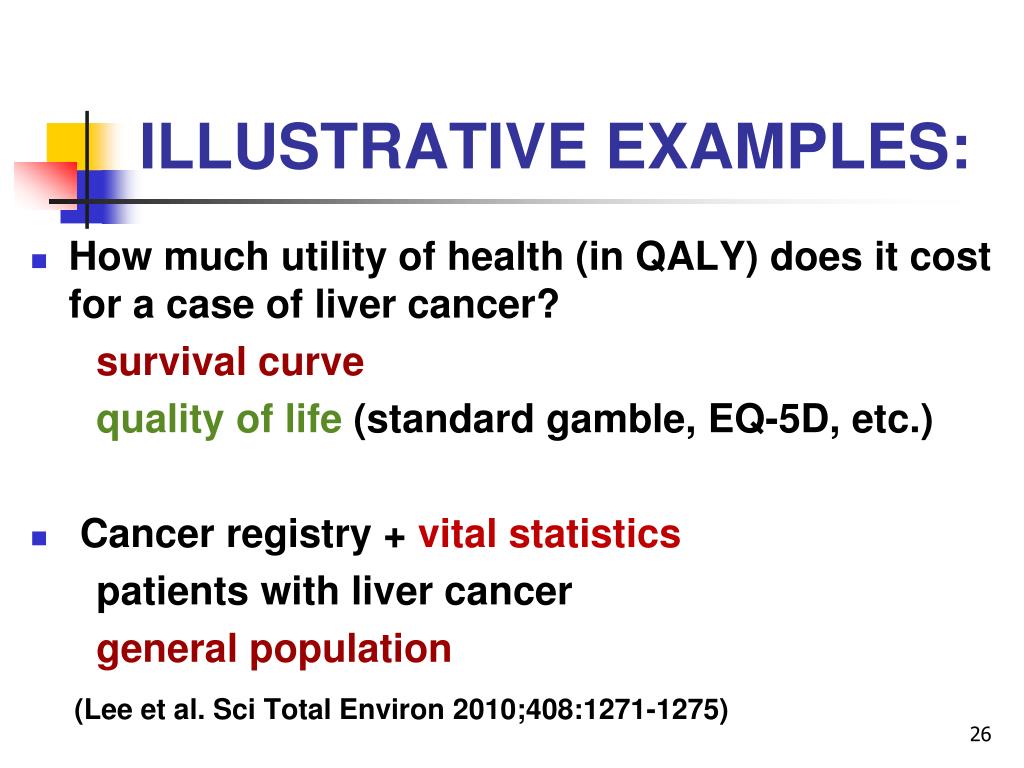 ILLUSTRATIVE EXAMPLES:

How much utility of health (in QALY) does it cost for a case of liver cancer?
survival curve
quality of life (standard gamble, EQ-5D, etc.)

Cancer registry + vital statistics
patients with liver cancer
general population

(Lee et al. Sci Total Environ 2010;408:1271-1275)

26